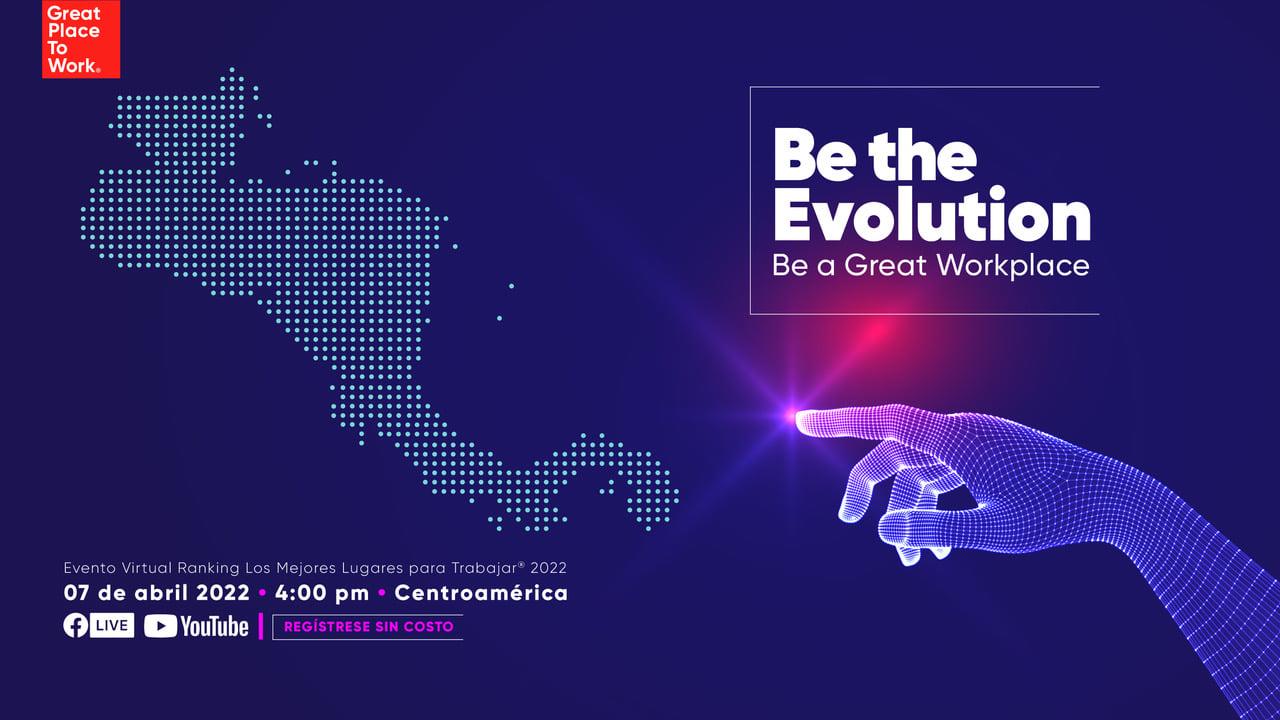 Great Place To Work®

Be the Evolution
Be a Great Workplace

Evento Virtual Ranking Los Mejores Lugares para Trabajar® 2022
07 de abril 2022 • 4:00 pm • Centroamérica
LIVE YouTube | REGÍSTRESE SIN COSTO